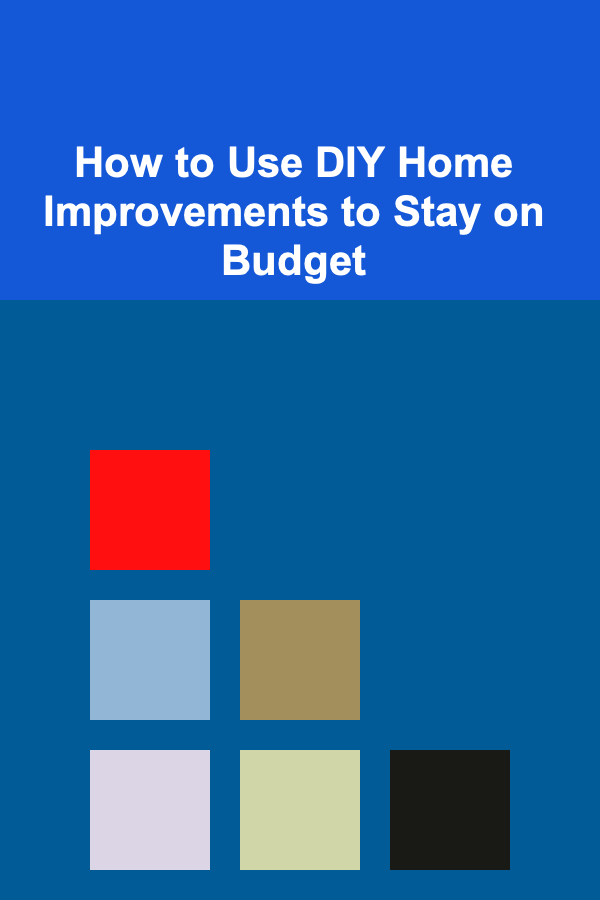 How to Use DIY Home Improvements to Stay on Budget